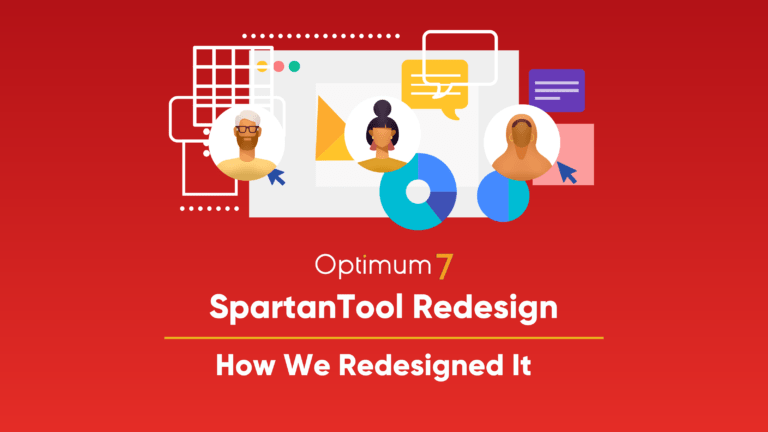 Optimum 7

SpartanTool Redesign

How We Redesigned It